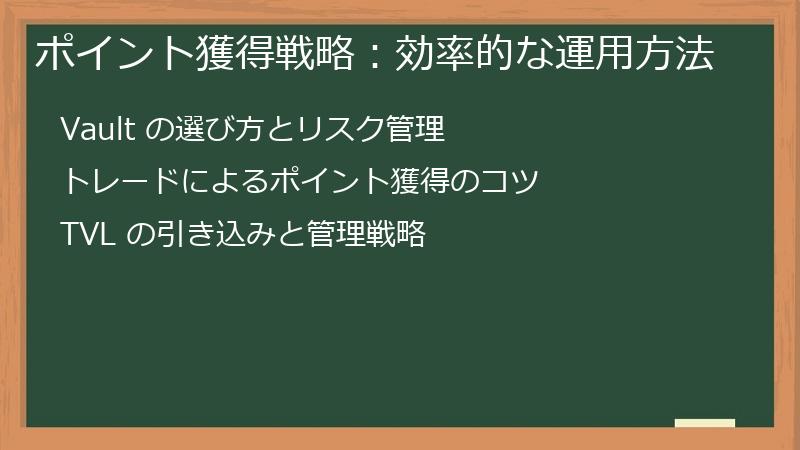 ポイント獲得戦略：効率的な運用方法

Vault の選び方とリスク管理

トレードによるポイント獲得のコツ

TVL の引き込みと管理戦略